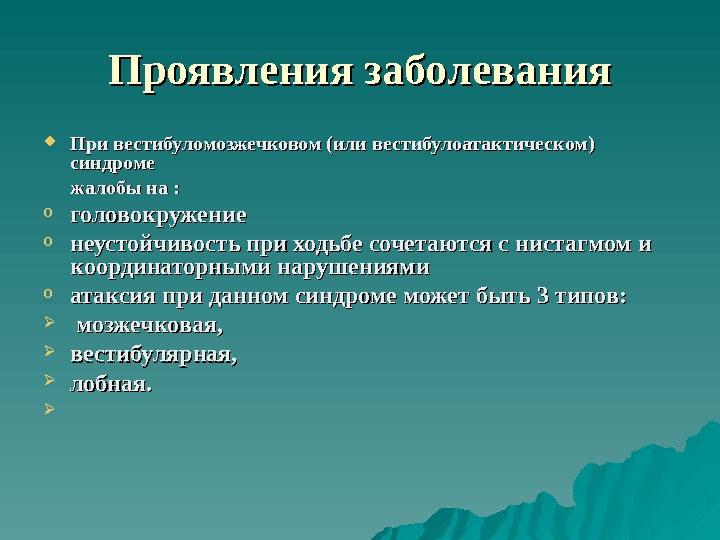 Проявления заболевания

При вестибуломозжечковом (или вестибулоатактическом) синдроме

жалобы на :

головокружение

неустойчивость при ходьбе сочетаются с нистагмом и координаторными нарушениями

атаксия при данном синдроме может быть 3 типов:

мозжечковая,

вестибулярная,

лобная.